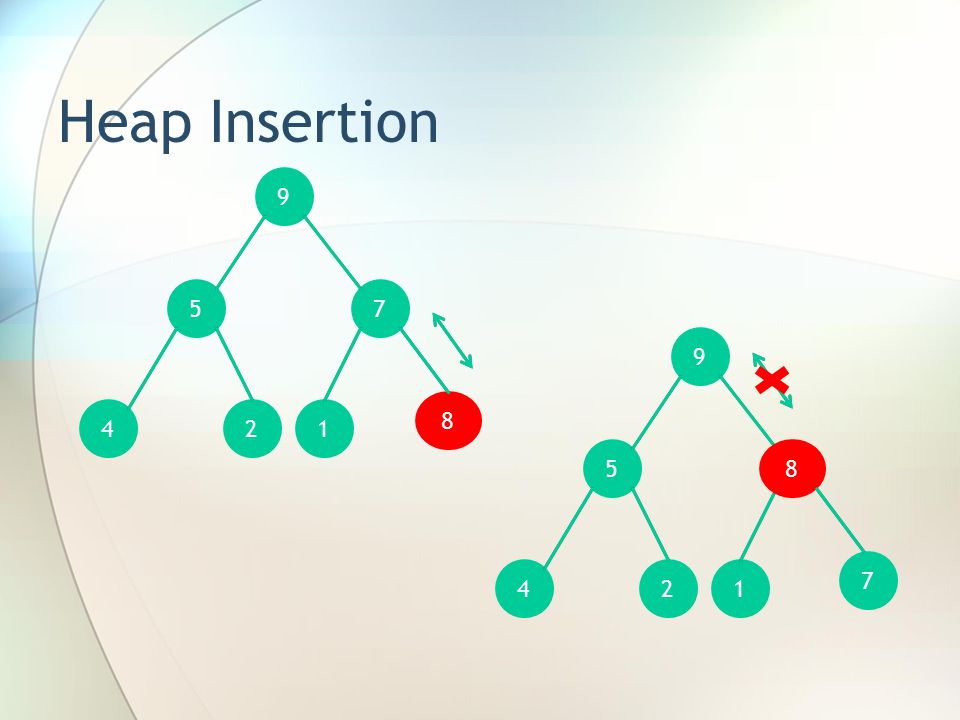 Heap Insertion

9
5
7
4
2
1
8

9
5
8
4
2
1
7